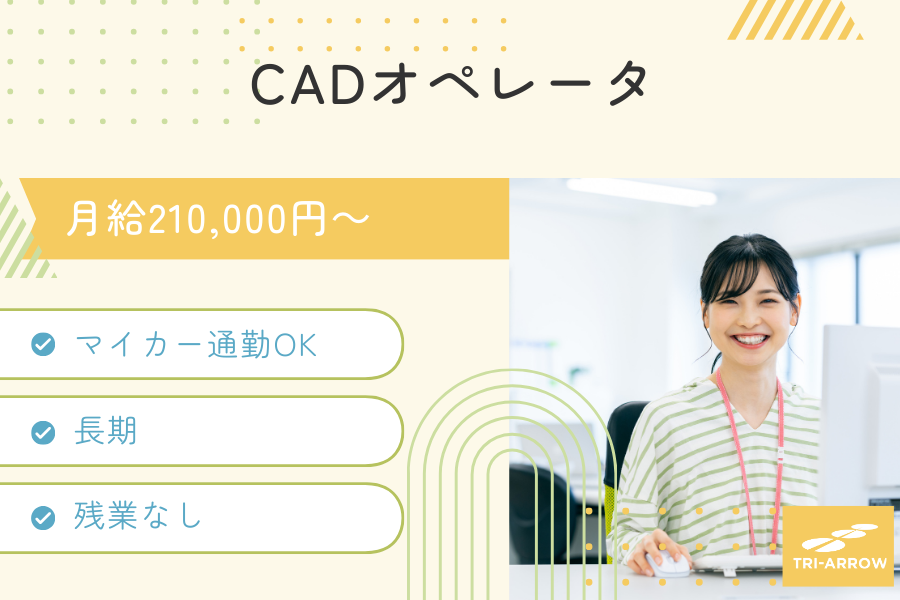 CADオペレータ

月給210,000円～

マイカー通勤OK

長期

残業なし

TRI-ARROW